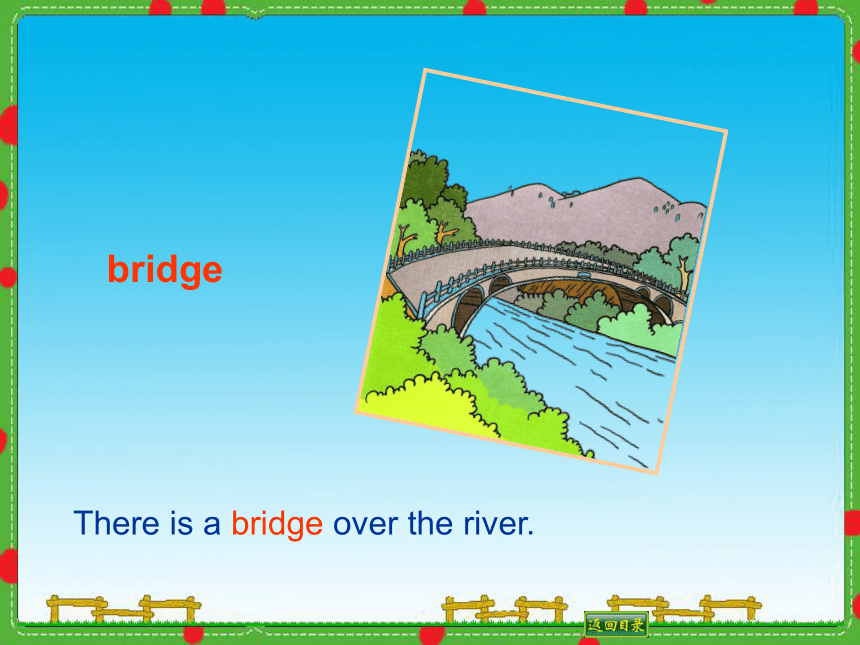 bridge

There is a bridge over the river.

返回目录